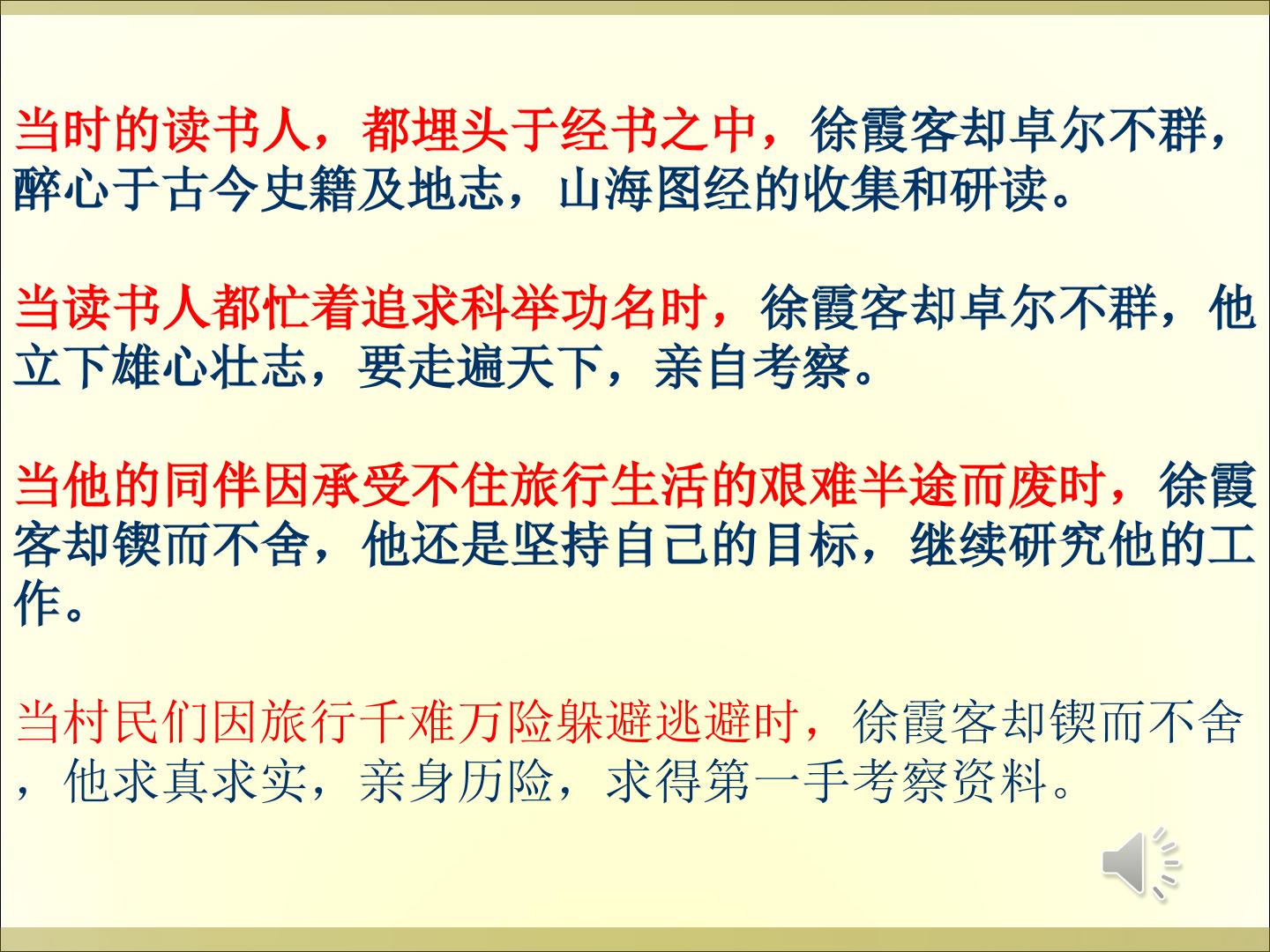 当时的读书人，都埋头于经书之中，徐霞客却卓尔不群，醉心于古今史籍及地志，山海图经的收集和研读。

当读书人都忙着追求科举功名时，徐霞客却卓尔不群，他立下雄心壮志，要走遍天下，亲自考察。

当他的同伴因承受不住旅行生活的艰难半途而废时，徐霞客却锲而不舍，他还是坚持自己的目标，继续研究他的工作。

当村民们因旅行千难万险躲避逃避时，徐霞客却锲而不舍，他求真求实，亲身历险，求得第一手考察资料。